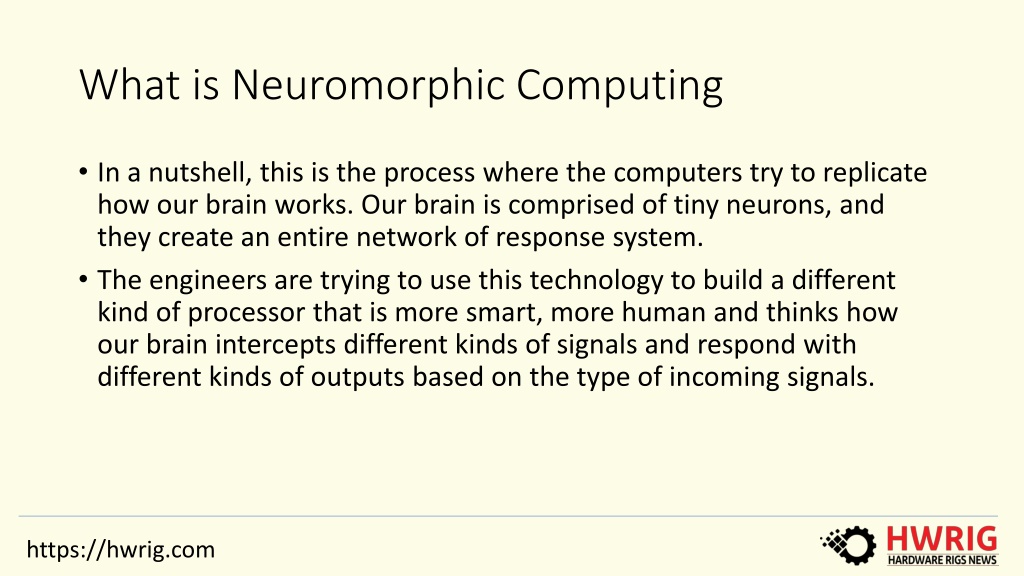 What is Neuromorphic Computing

• In a nutshell, this is the process where the computers try to replicate how our brain works. Our brain is comprised of tiny neurons, and they create an entire network of response system.

• The engineers are trying to use this technology to build a different kind of processor that is more smart, more human and thinks how our brain intercepts different kinds of signals and respond with different kinds of outputs based on the type of incoming signals.

https://hwrig.com

HWRIG
HARDWARE RIGS NEWS